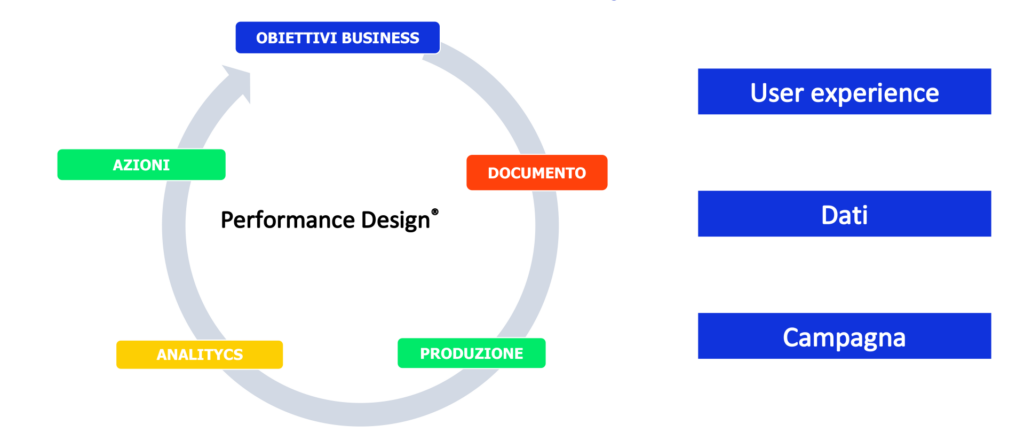 OBIETTIVI BUSINESS

DOCUMENTO

PRODUZIONE

ANALITYCS

AZIONI

Performance Design®

User experience

Dati

Campagna